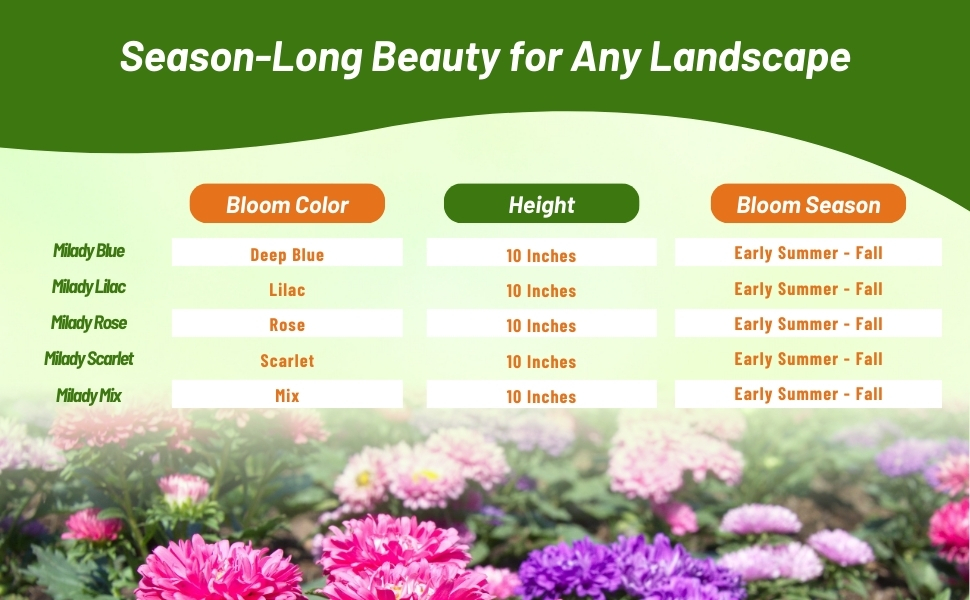 Season-Long Beauty for Any Landscape

| | Bloom Color | Height | Bloom Season |
|---|---|---|---|
| Milady Blue | Deep Blue | 10 Inches | Early Summer - Fall |
| Milady Lilac | Lilac | 10 Inches | Early Summer - Fall |
| Milady Rose | Rose | 10 Inches | Early Summer - Fall |
| Milady Scarlet | Scarlet | 10 Inches | Early Summer - Fall |
| Milady Mix | Mix | 10 Inches | Early Summer - Fall |